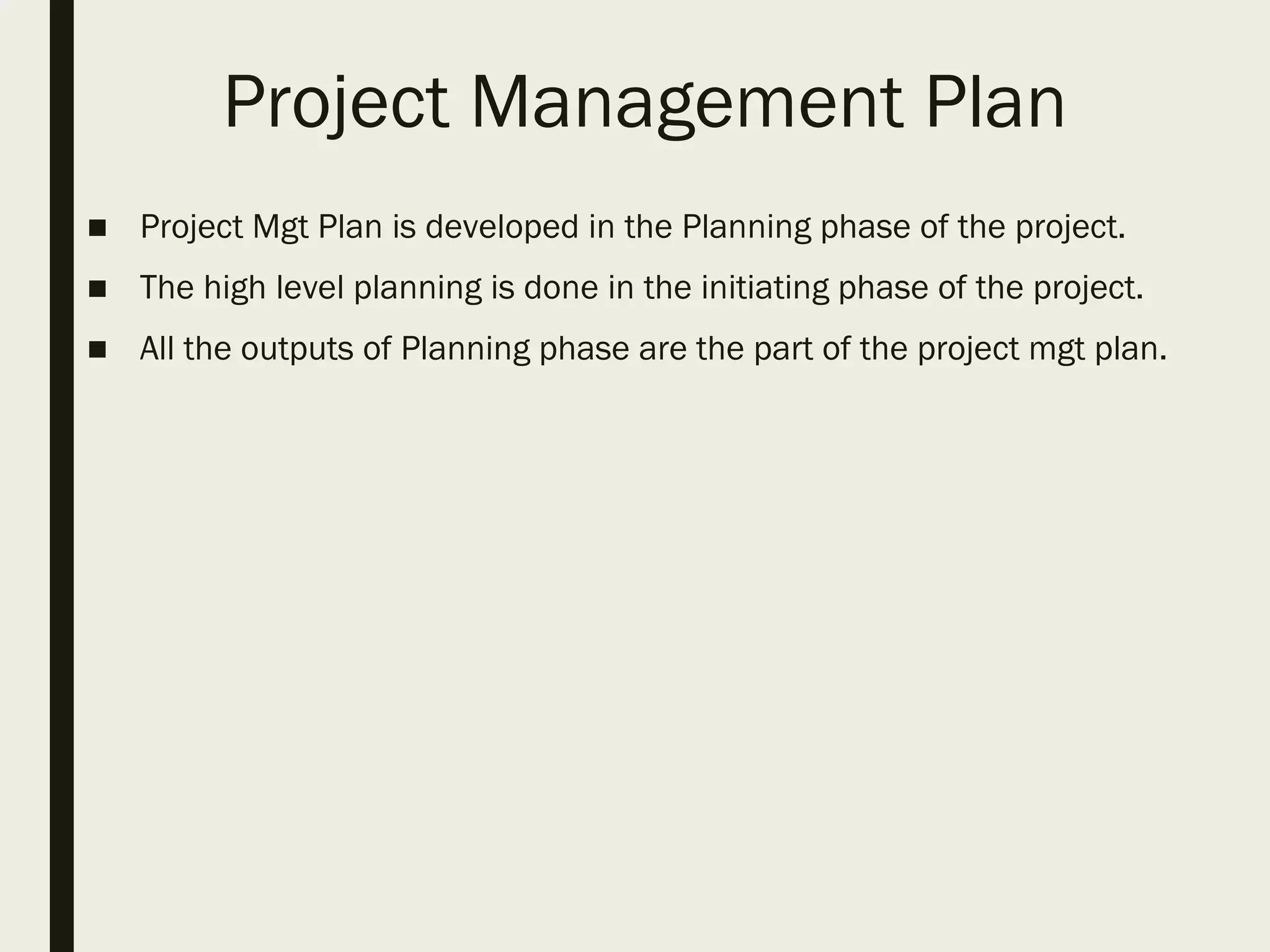 Project Management Plan

■ Project Mgt Plan is developed in the Planning phase of the project.

■ The high level planning is done in the initiating phase of the project.

■ All the outputs of Planning phase are the part of the project mgt plan.